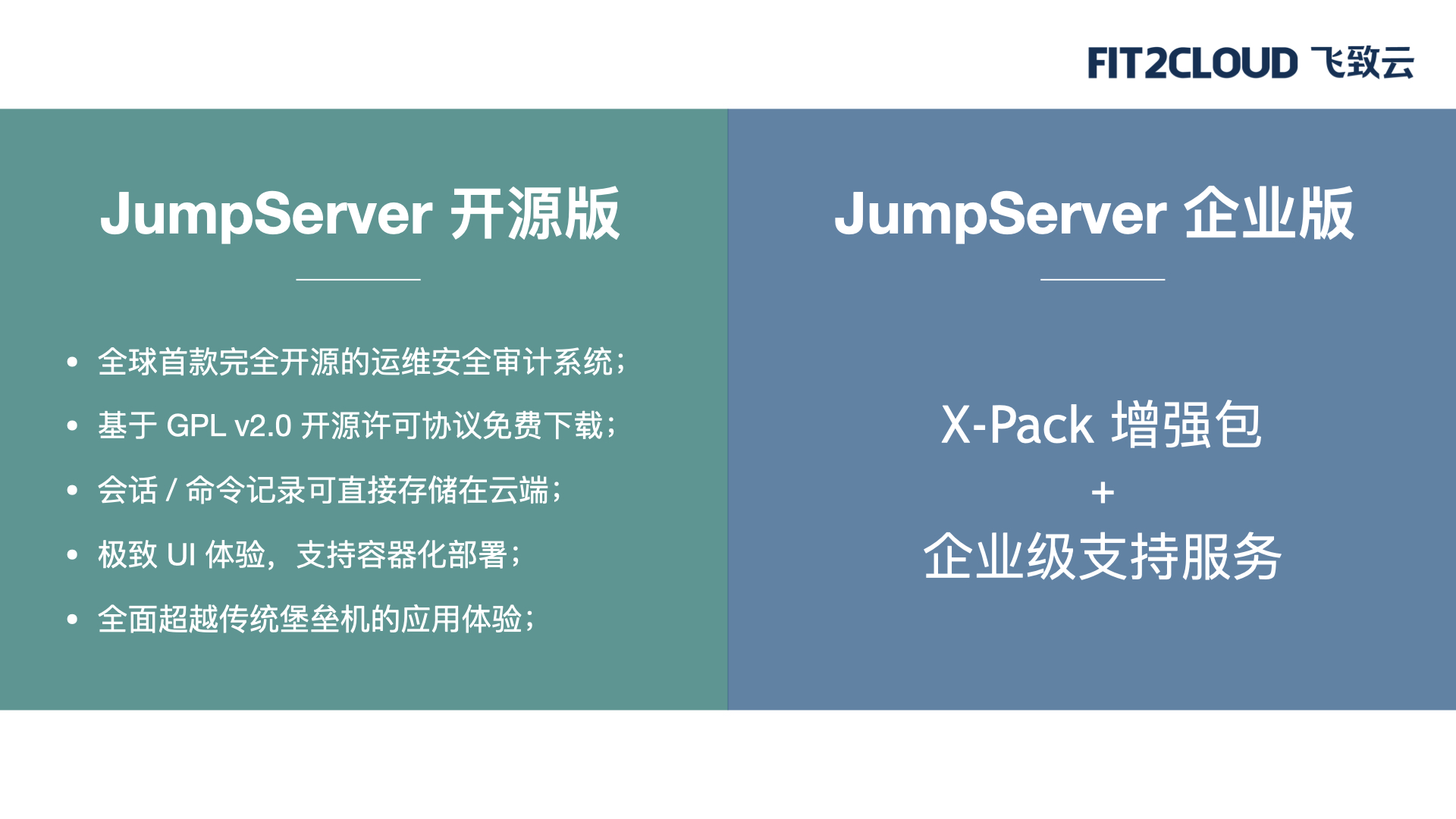 FIT2CLOUD 飞致云

JumpServer 开源版

• 全球首款完全开源的运维安全审计系统；
• 基于 GPL v2.0 开源许可协议免费下载；
• 会话 / 命令记录可直接存储在云端；
• 极致 UI 体验，支持容器化部署；
• 全面超越传统堡垒机的应用体验；

JumpServer 企业版

X-Pack 增强包
+
企业级支持服务